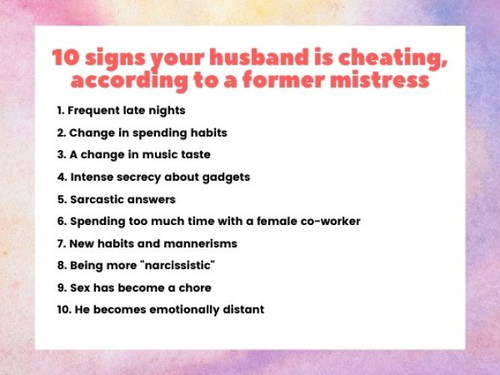 10 signs your husband is cheating, according to a former mistress

1. Frequent late nights
2. Change in spending habits
3. A change in music taste
4. Intense secrecy about gadgets
5. Sarcastic answers
6. Spending too much time with a female co-worker
7. New habits and mannerisms
8. Being more "narcissistic"
9. Sex has become a chore
10. He becomes emotionally distant